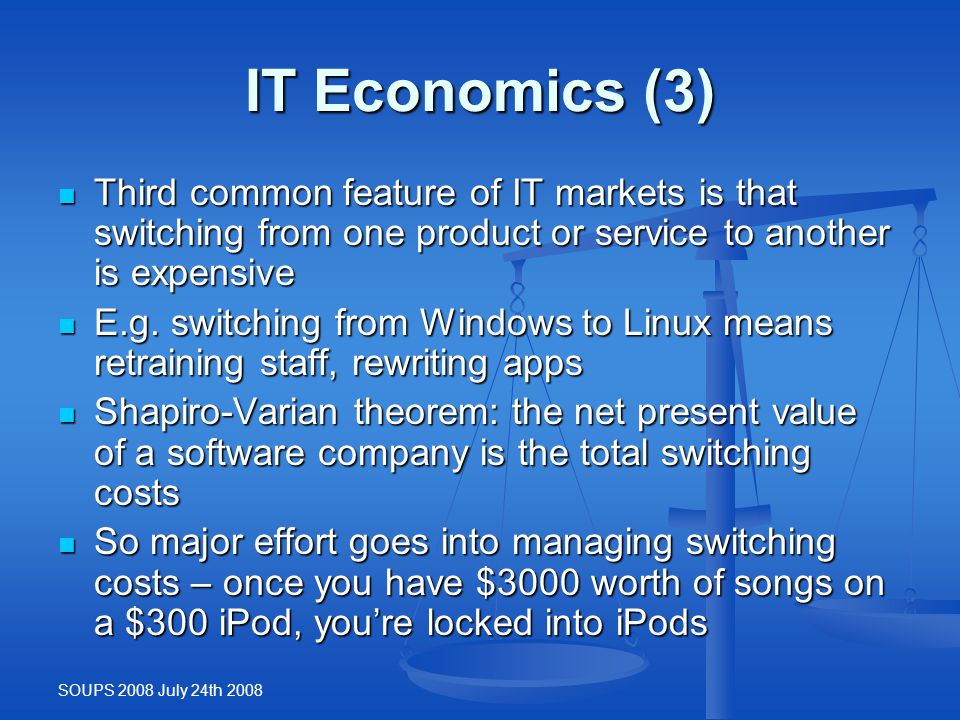 IT Economics (3)

- Third common feature of IT markets is that switching from one product or service to another is expensive
- E.g. switching from Windows to Linux means retraining staff, rewriting apps
- Shapiro-Varian theorem: the net present value of a software company is the total switching costs
- So major effort goes into managing switching costs – once you have \$3000 worth of songs on a \$300 iPod, you're locked into iPods

SOUPS 2008 July 24th 2008